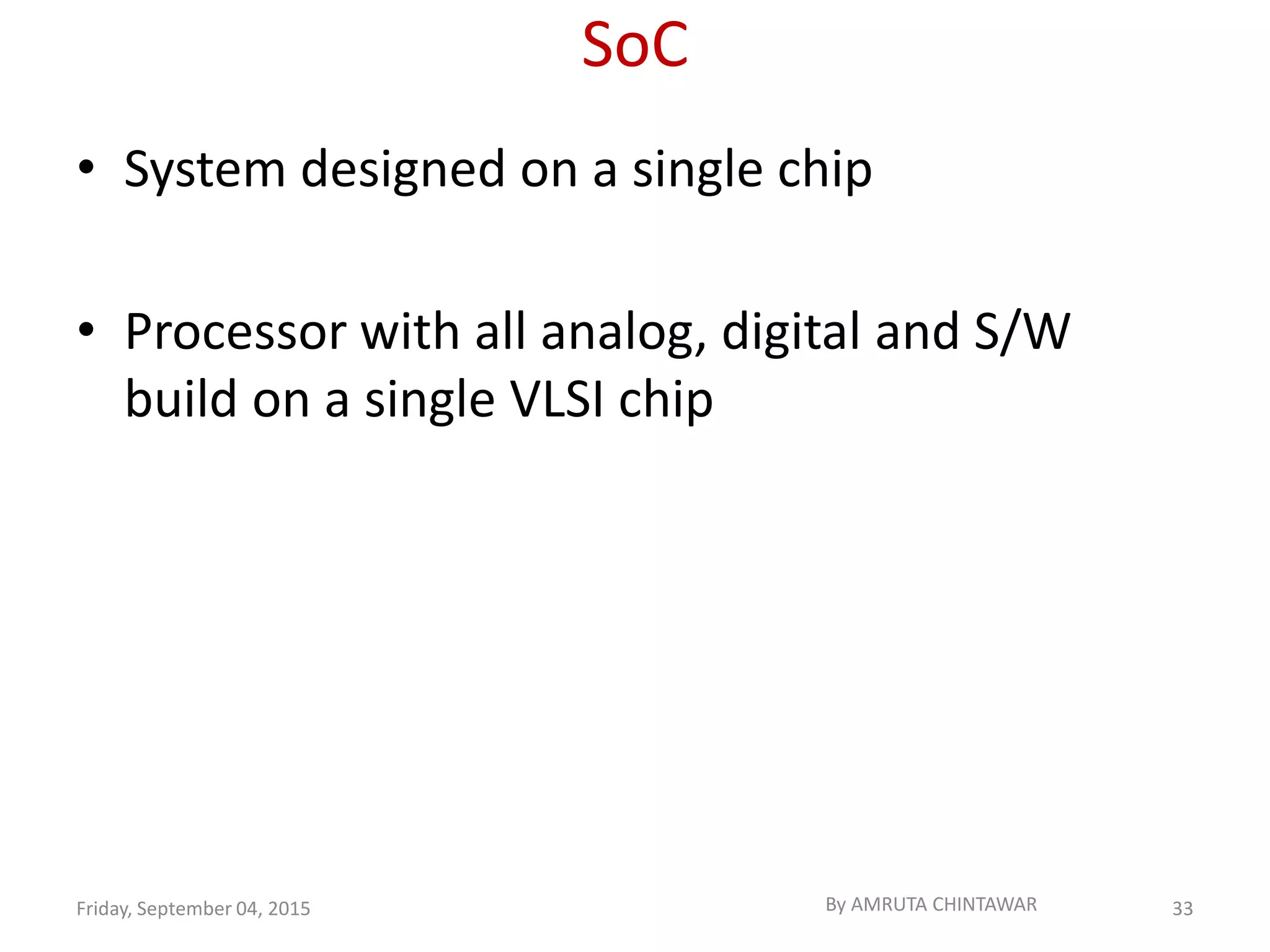 SoC

• System designed on a single chip

• Processor with all analog, digital and S/W build on a single VLSI chip

Friday, September 04, 2015

By AMRUTA CHINTAWAR

33